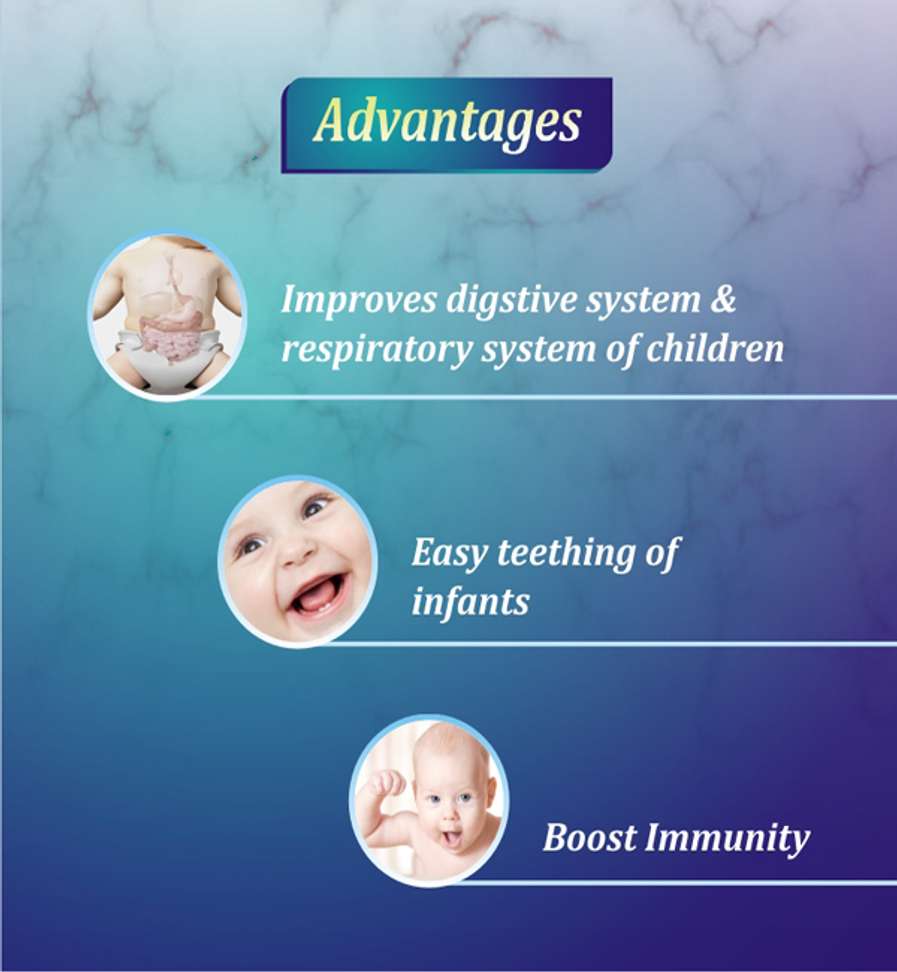 Advantages

Improves digstive system & respiratory system of children

Easy teething of infants

Boost Immunity